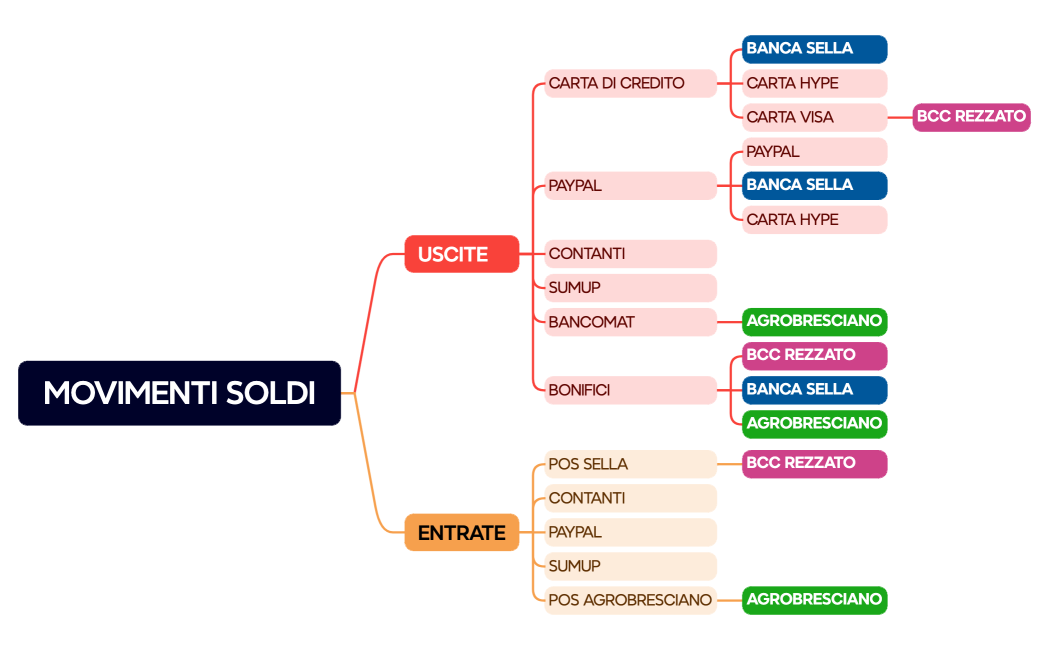 MOVIMENTI SOLDI

USCITE

CARTA DI CREDITO

BANCA SELLA

CARTA HYPE

CARTA VISA

BCC REZZATO

PAYPAL

PAYPAL

BANCA SELLA

CARTA HYPE

CONTANTI

SUMUP

BANCOMAT

AGROBRESCIANO

BONIFICI

BCC REZZATO

BANCA SELLA

AGROBRESCIANO

ENTRATE

POS SELLA

BCC REZZATO

CONTANTI

PAYPAL

SUMUP

POS AGROBRESCIANO

AGROBRESCIANO